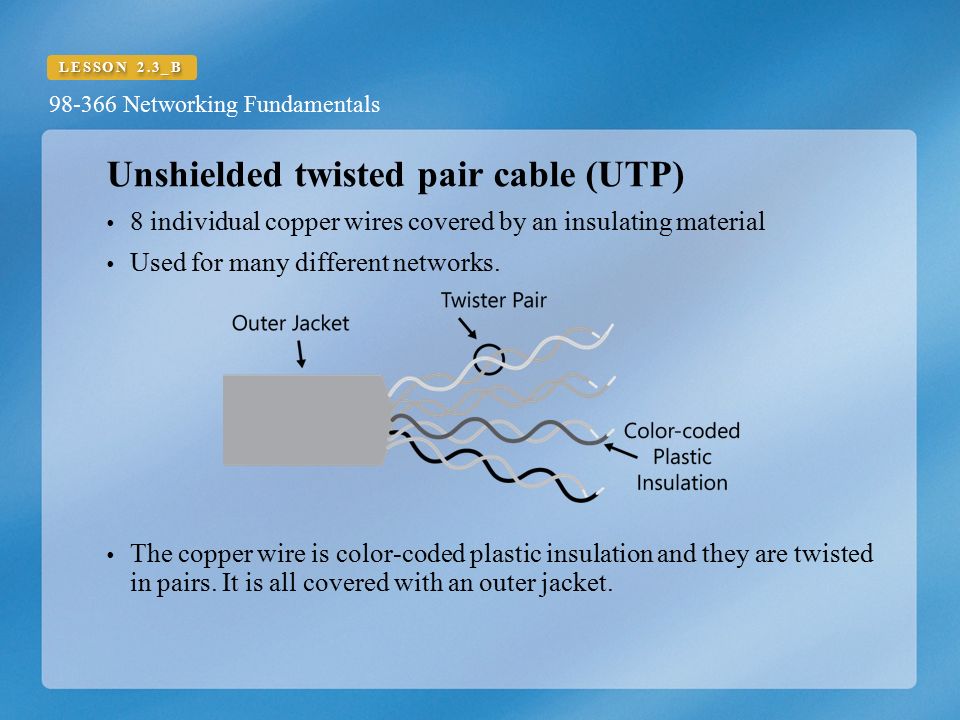 LESSON 2.3_B

98-366 Networking Fundamentals

Unshielded twisted pair cable (UTP)

• 8 individual copper wires covered by an insulating material

• Used for many different networks.

Outer Jacket

Twister Pair

Color-coded Plastic Insulation

• The copper wire is color-coded plastic insulation and they are twisted in pairs. It is all covered with an outer jacket.